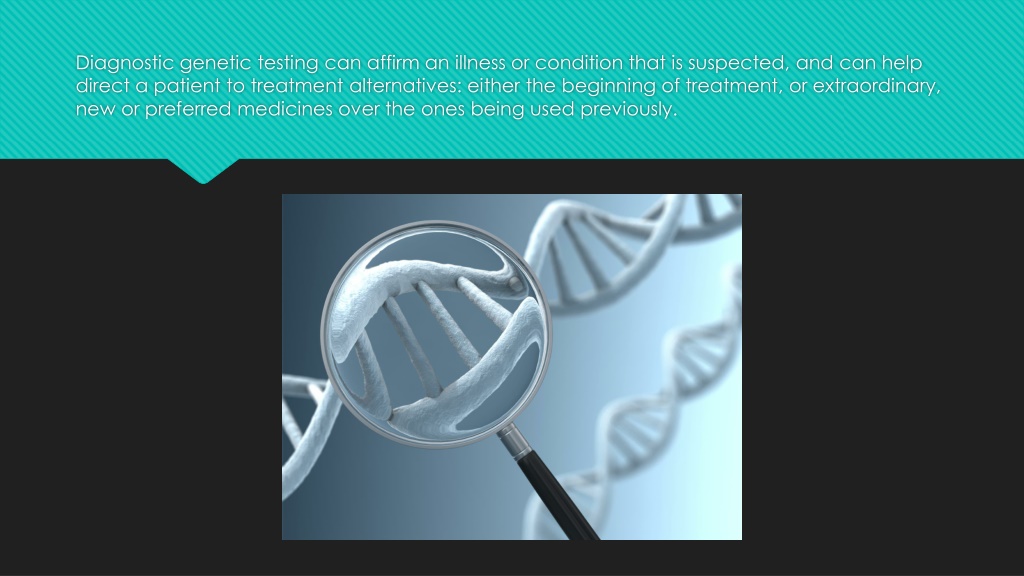 Diagnostic genetic testing can affirm an illness or condition that is suspected, and can help direct a patient to treatment alternatives: either the beginning of treatment, or extraordinary, new or preferred medicines over the ones being used previously.